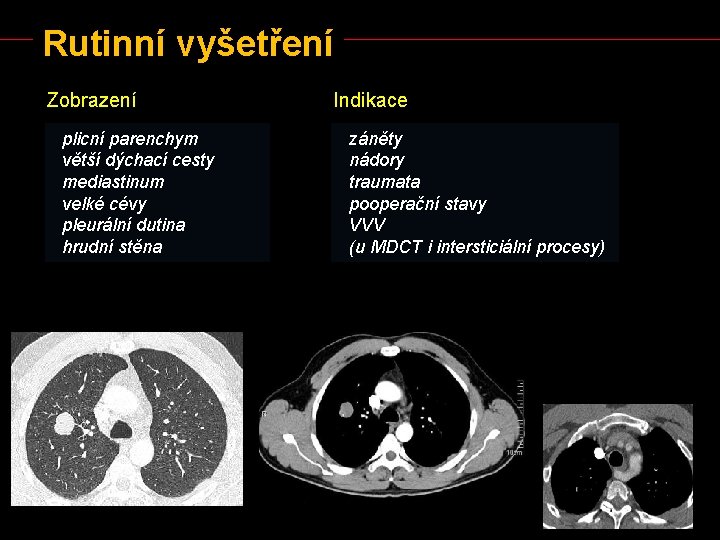 Rutinní vyšetření

Zobrazení

plicní parenchym
větší dýchací cesty
mediastinum
velké cévy
pleurální dutina
hrudní stěna

Indikace

záněty
nádory
traumata
pooperační stavy
VVV
(u MDCT i intersticiální procesy)